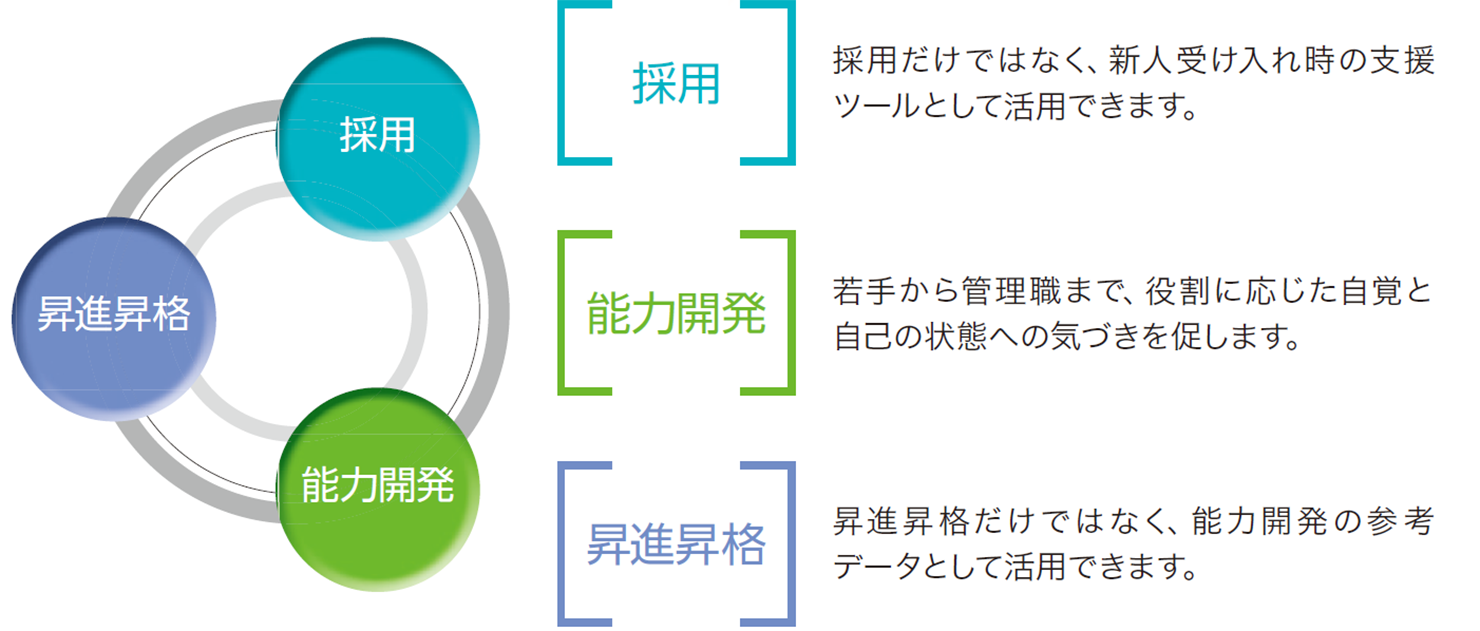 採用

昇進昇格

能力開発

採用

採用だけではなく、新人受け入れ時の支援ツールとして活用できます。

能力開発

若手から管理職まで、役割に応じた自覚と自己の状態への気づきを促します。

昇進昇格

昇進昇格だけではなく、能力開発の参考データとして活用できます。